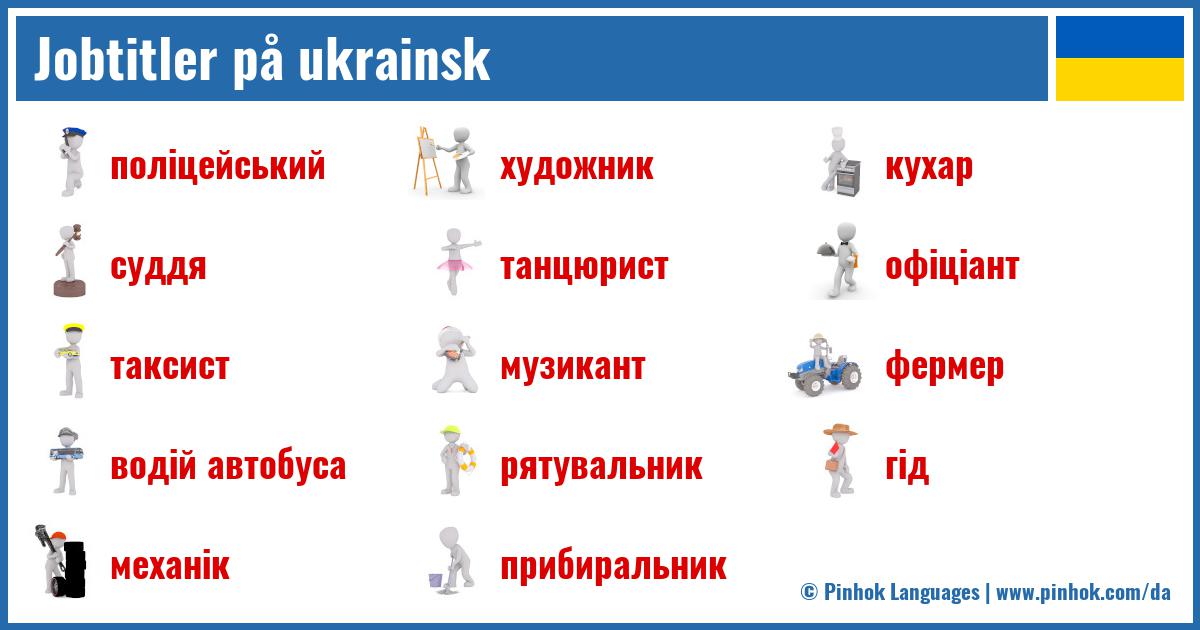 Jobtitler på ukrainsk

поліцейський

суддя

таксист

водій автобуса

механік

художник

танцюрист

музикант

рятувальник

прибиральник

кухар

офіціант

фермер

гід

© Pinhok Languages | www.pinhok.com/da